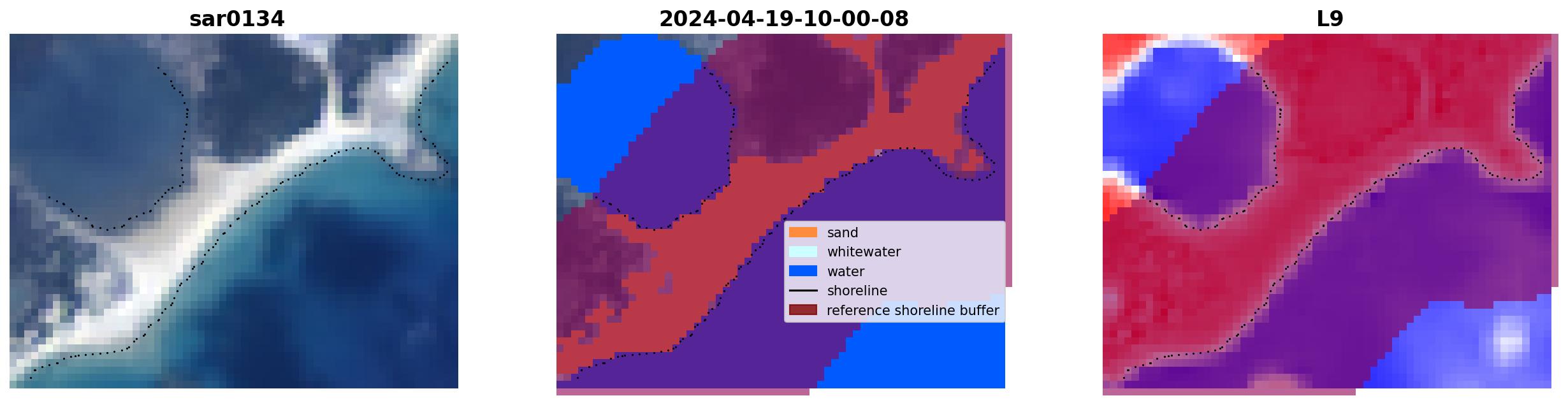 sar0134

2024-04-19-10-00-08

sand
whitewater
water
shoreline
reference shoreline buffer

L9